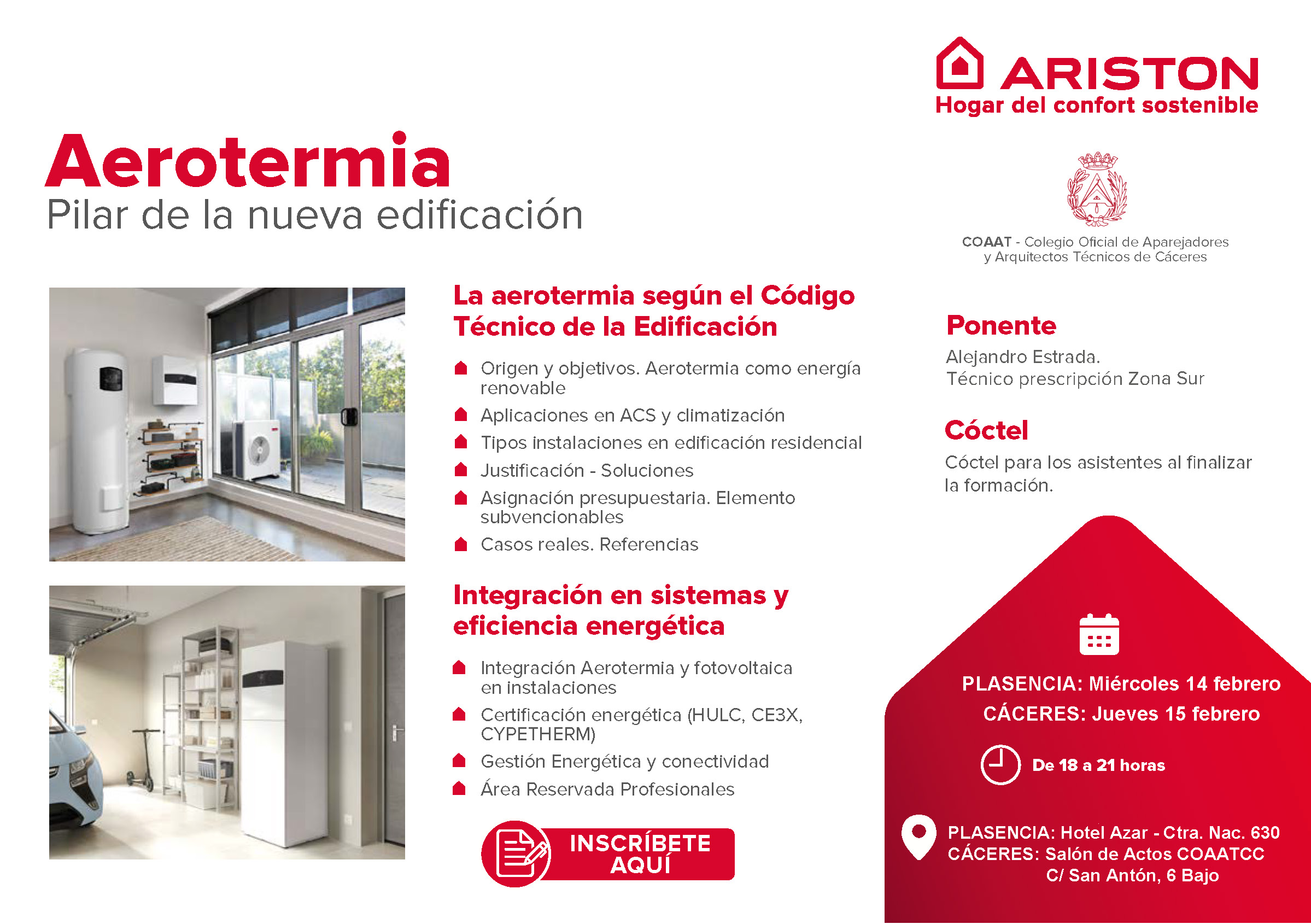 ARISTON
Hogar del confort sostenible

Aerotermia
Pilar de la nueva edificación

COAAT - Colegio Oficial de Aparejadores y Arquitectos Técnicos de Cáceres

La aerotermia según el Código Técnico de la Edificación

Origen y objetivos. Aerotermia como energía renovable
Aplicaciones en ACS y climatización
Tipos instalaciones en edificación residencial
Justificación - Soluciones
Asignación presupuestaria. Elemento subvencionables
Casos reales. Referencias

Integración en sistemas y eficiencia energética

Integración Aerotermia y fotovoltaica en instalaciones
Certificación energética (HULC, CE3X, CYPETHERM)
Gestión Energética y conectividad
Área Reservada Profesionales

INSCRÍBETE AQUÍ

Ponente
Alejandro Estrada.
Técnico prescripción Zona Sur

Cóctel
Cóctel para los asistentes al finalizar la formación.

PLASENCIA: Miércoles 14 febrero
CÁCERES: Jueves 15 febrero

De 18 a 21 horas

PLASENCIA: Hotel Azar - Ctra. Nac. 630
CÁCERES: Salón de Actos COAATCC
C/ San Antón, 6 Bajo